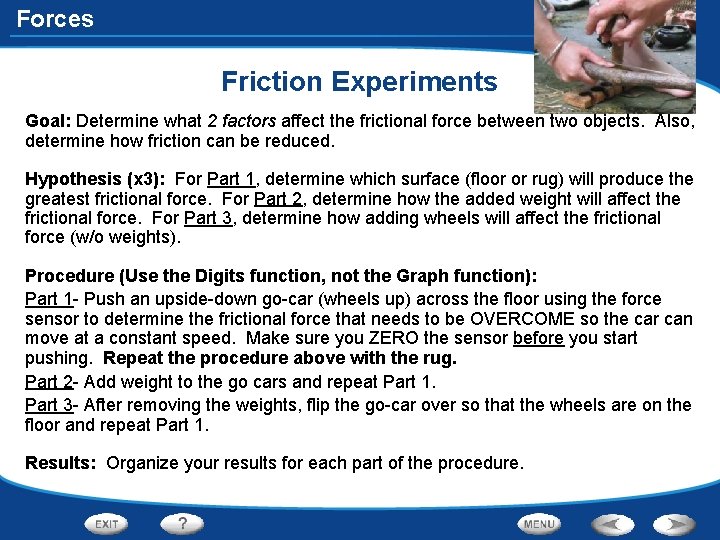 Forces

Friction Experiments

Goal: Determine what 2 factors affect the frictional force between two objects. Also, determine how friction can be reduced.

Hypothesis (x3): For Part 1, determine which surface (floor or rug) will produce the greatest frictional force. For Part 2, determine how the added weight will affect the frictional force. For Part 3, determine how adding wheels will affect the frictional force (w/o weights).

Procedure (Use the Digits function, not the Graph function):
Part 1- Push an upside-down go-car (wheels up) across the floor using the force sensor to determine the frictional force that needs to be OVERCOME so the car can move at a constant speed. Make sure you ZERO the sensor before you start pushing. Repeat the procedure above with the rug.
Part 2- Add weight to the go cars and repeat Part 1.
Part 3- After removing the weights, flip the go-car over so that the wheels are on the floor and repeat Part 1.

Results: Organize your results for each part of the procedure.

EXIT ? MENU